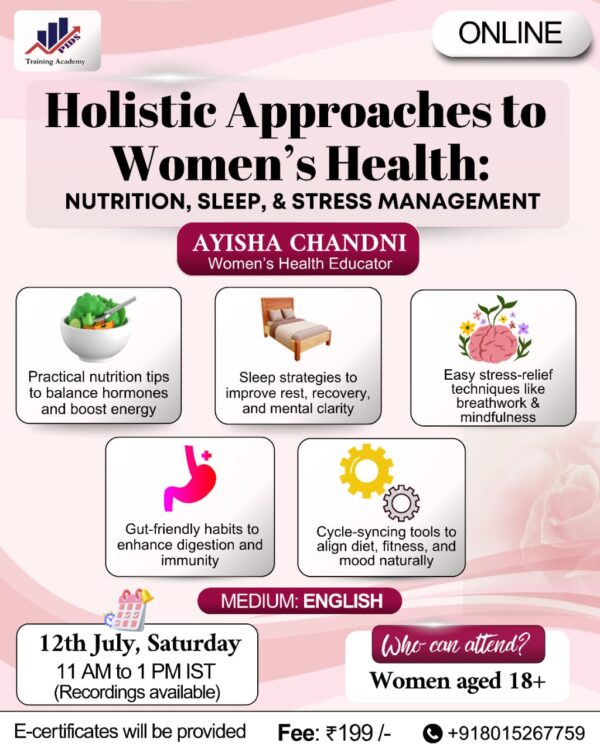 PIDS
Training Academy

ONLINE

Holistic Approaches to Women's Health:
NUTRITION, SLEEP, & STRESS MANAGEMENT

AYISHA CHANDNI
Women's Health Educator

Practical nutrition tips to balance hormones and boost energy

Sleep strategies to improve rest, recovery, and mental clarity

Easy stress-relief techniques like breathwork & mindfulness

Gut-friendly habits to enhance digestion and immunity

Cycle-syncing tools to align diet, fitness, and mood naturally

MEDIUM: ENGLISH

12th July, Saturday
11 AM to 1 PM IST
(Recordings available)

Who can attend?
Women aged 18+

E-certificates will be provided
Fee: ₹199 /-
+918015267759